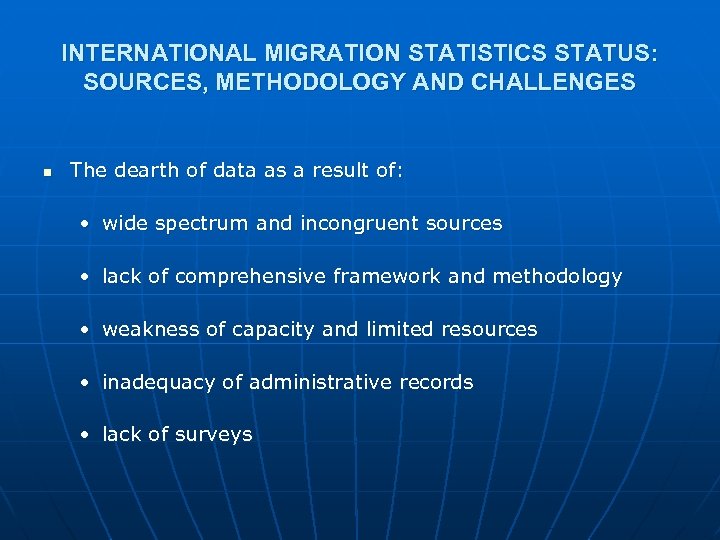 INTERNATIONAL MIGRATION STATISTICS STATUS: SOURCES, METHODOLOGY AND CHALLENGES

▪ The dearth of data as a result of:

• wide spectrum and incongruent sources

• lack of comprehensive framework and methodology

• weakness of capacity and limited resources

• inadequacy of administrative records

• lack of surveys